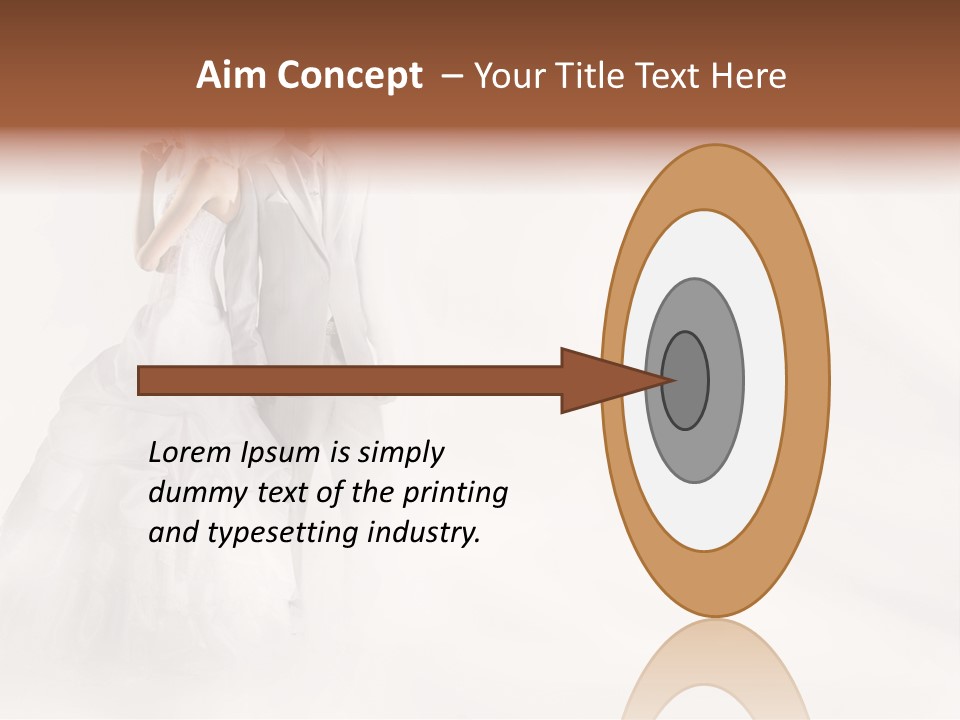 Aim Concept – Your Title Text Here

Lorem Ipsum is simply dummy text of the printing and typesetting industry.